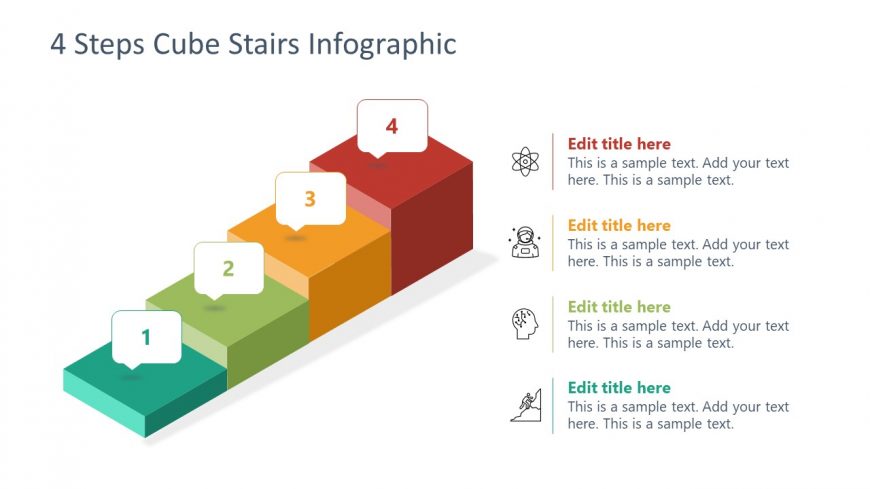 4 Steps Cube Stairs Infographic

4

3

2

1

Edit title here
This is a sample text. Add your text here. This is a sample text.

Edit title here
This is a sample text. Add your text here. This is a sample text.

Edit title here
This is a sample text. Add your text here. This is a sample text.

Edit title here
This is a sample text. Add your text here. This is a sample text.